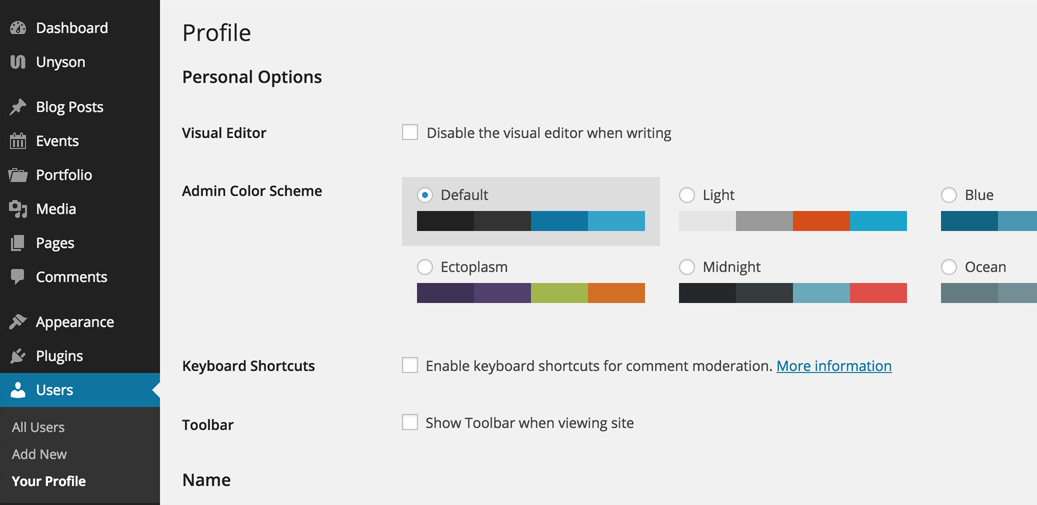 Dashboard
Unyson
Blog Posts
Events
Portfolio
Media
Pages
Comments
Appearance
Plugins
Users
All Users
Add New
Your Profile

Profile

Personal Options

Visual Editor
Disable the visual editor when writing

Admin Color Scheme
Default
Light
Blue
Ectoplasm
Midnight
Ocean

Keyboard Shortcuts
Enable keyboard shortcuts for comment moderation. More information

Toolbar
Show Toolbar when viewing site

Name